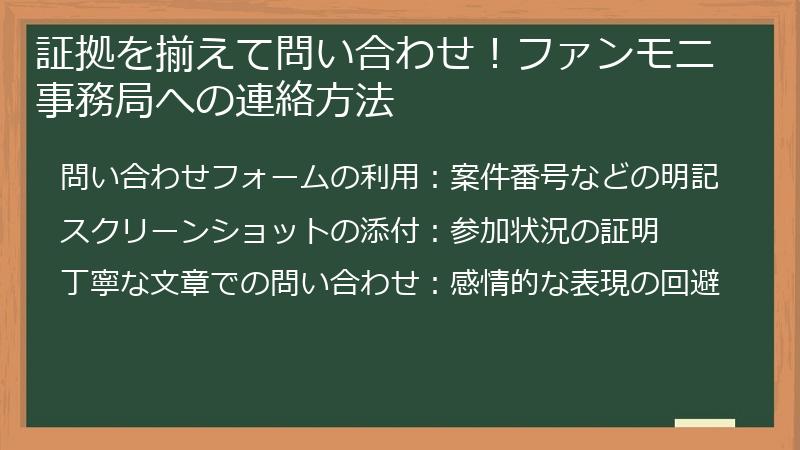 証拠を揃えて問い合わせ！ファンモニ事務局への連絡方法

問い合わせフォームの利用：案件番号などの明記

スクリーンショットの添付：参加状況の証明

丁寧な文章での問い合わせ：感情的な表現の回避